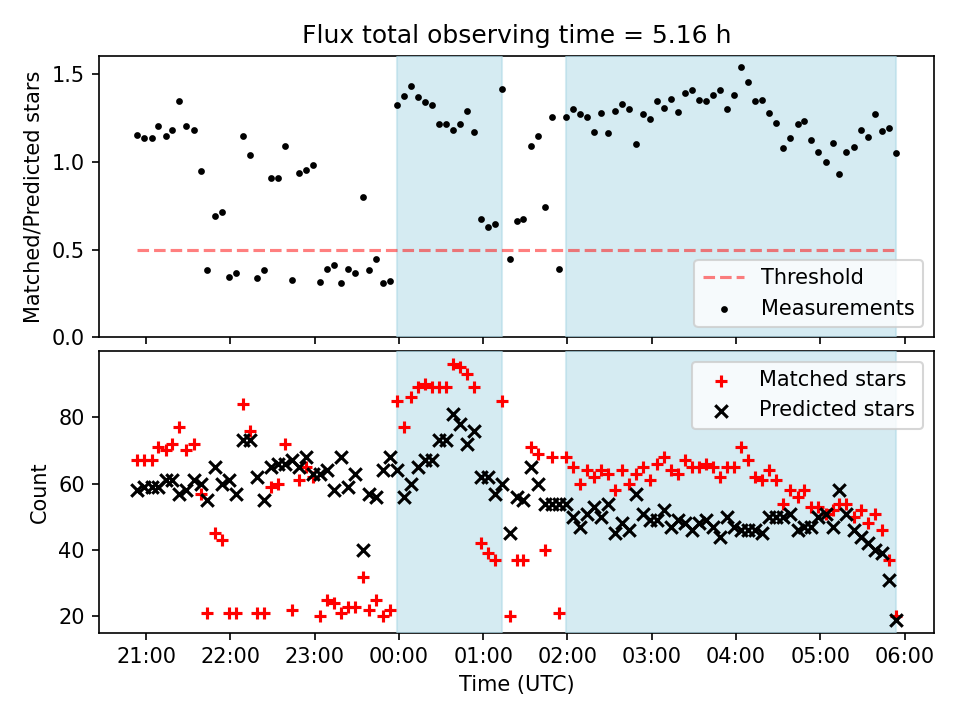 Flux total observing time = 5.16 h

Matched/Predicted stars

1.5
1.0
0.5
0.0

Threshold
Measurements

Count

80
60
40
20

Matched stars
Predicted stars

21:00 22:00 23:00 00:00 01:00 02:00 03:00 04:00 05:00 06:00

Time (UTC)